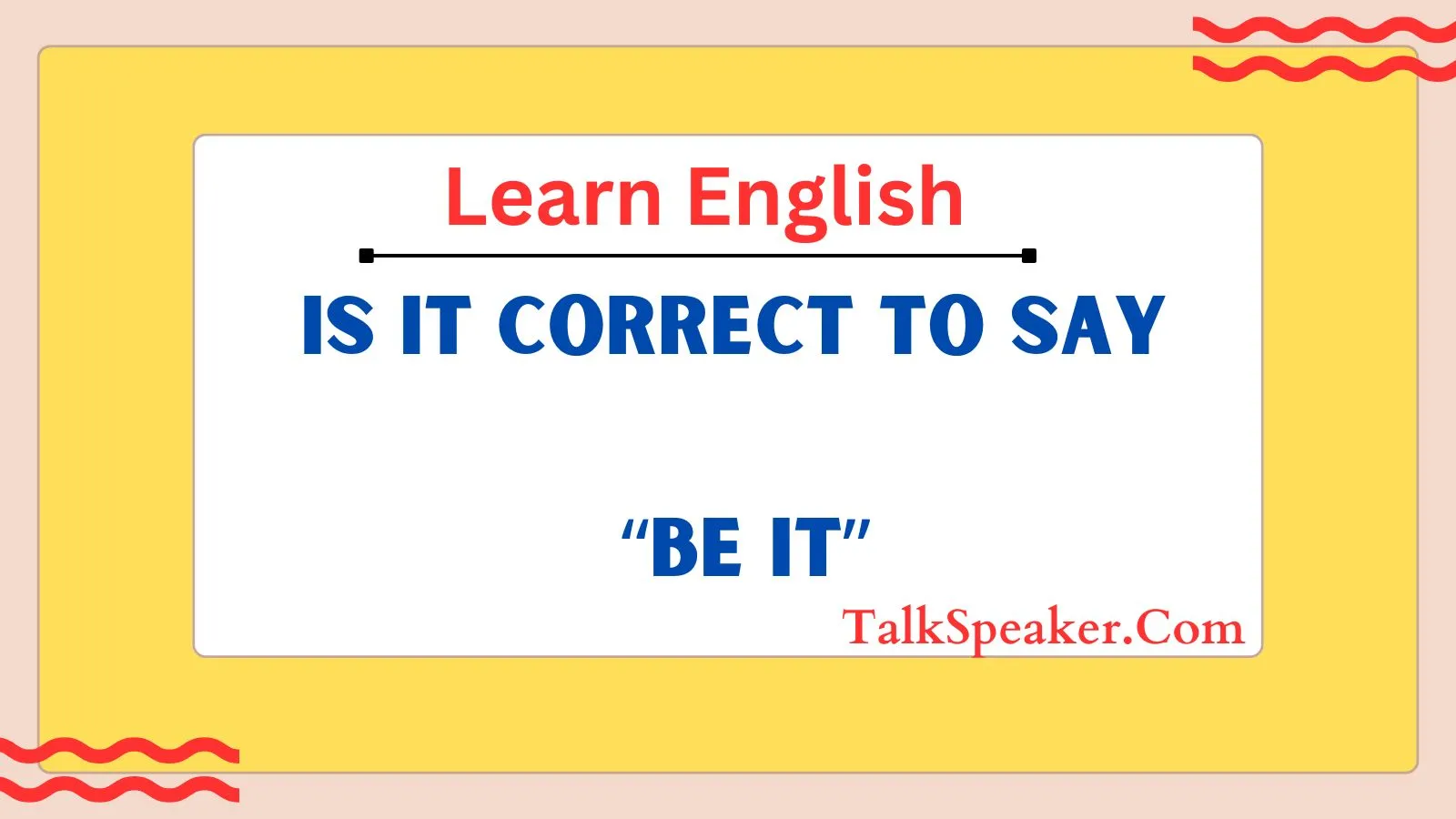 Learn English

IS IT CORRECT TO SAY

“BE IT”

TalkSpeaker.Com